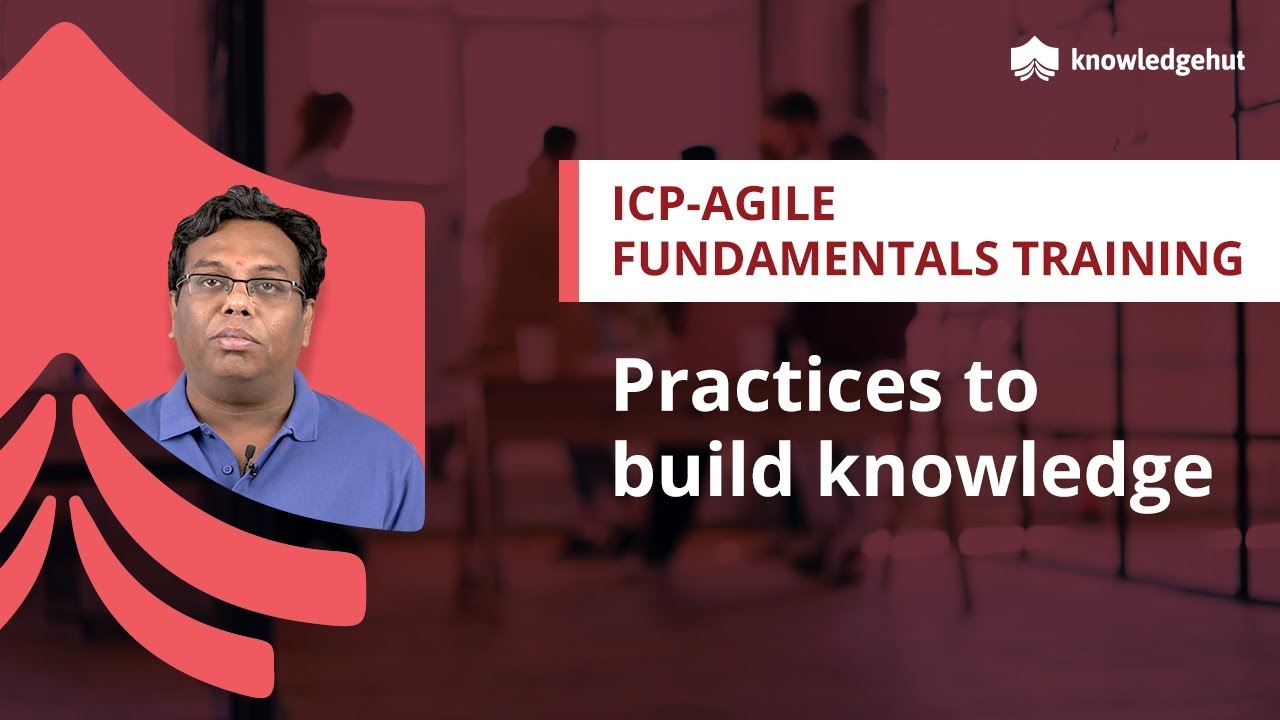 knowledgehut

ICP-AGILE FUNDAMENTALS TRAINING

Practices to build knowledge